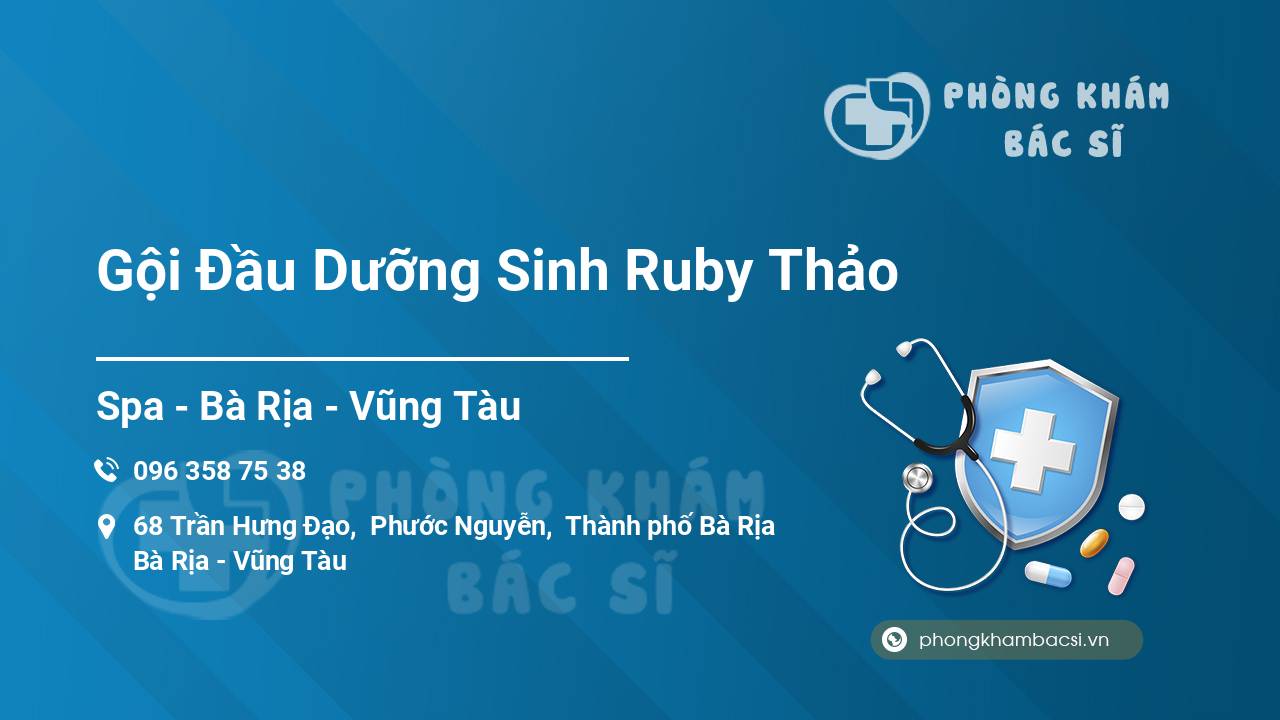 PHÒNG KHÁM BÁC SĨ

Gội Đầu Dưỡng Sinh Ruby Thảo

Spa - Bà Rịa - Vũng Tàu

096 358 75 38

68 Trần Hưng Đạo, Phước Nguyễn, Thành phố Bà Rịa Bà Rịa - Vũng Tàu

PHÒNG KHÁM BÁC SĨ

phongkhambacsi.vn